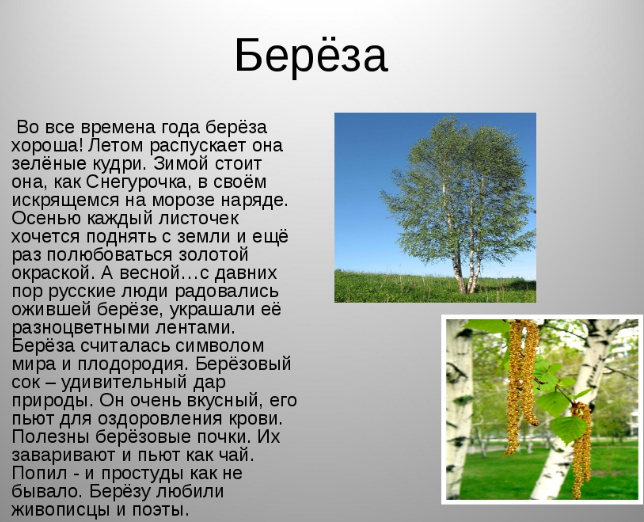 Берёза

Во все времена года берёза хороша! Летом распускает она зелёные кудри. Зимой стоит она, как Снегурочка, в своём искрящемся на морозе наряде. Осенью каждый листочек хочется поднять с земли и ещё раз полюбоваться золотой окраской. А весной…с давних пор русские люди радовались ожившей берёзе, украшали её разноцветными лентами. Берёза считалась символом мира и плодородия. Берёзовый сок – удивительный дар природы. Он очень вкусный, его пьют для оздоровления крови. Полезны берёзовые почки. Их заваривают и пьют как чай. Попил - и простуды как не бывало. Берёзу любили живописцы и поэты.